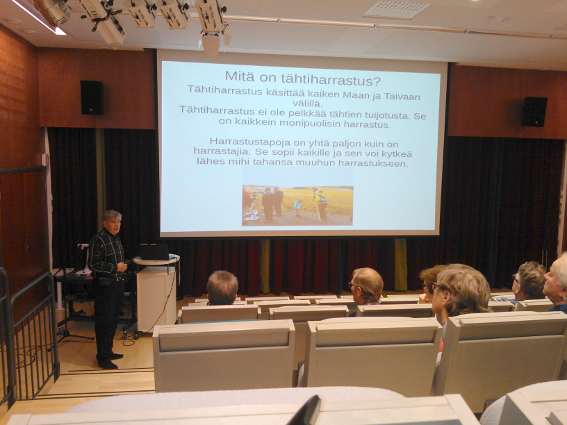 Mitä on tähtiharrastus?

Tähtiharrastus käsittää kaiken Maan ja Taivaan välillä.
Tähtiharrastus ei ole pelkkää tähtien tuijotusta. Se on kaikkein monipuolisin harrastus.

Harrastustapoja on yhtä paljon kuin on harrastajia. Se sopii kaikille ja sen voi kytkeä lähes mihi tahansa muuhun harrastukseen.